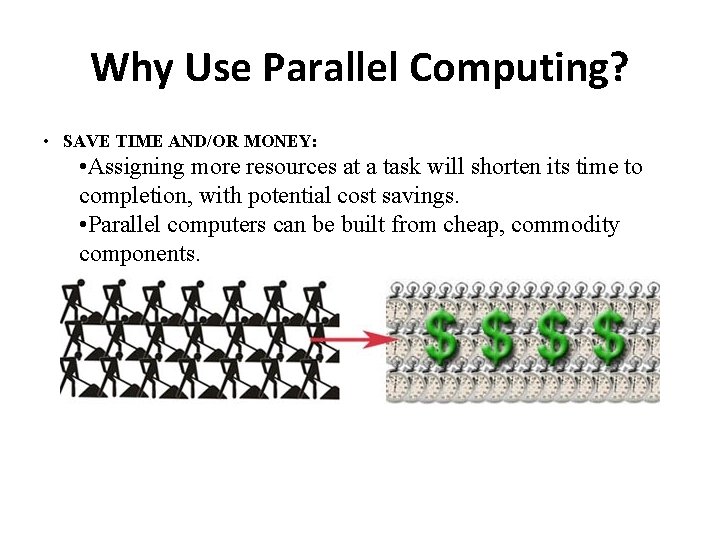 Why Use Parallel Computing?

• SAVE TIME AND/OR MONEY:

•Assigning more resources at a task will shorten its time to completion, with potential cost savings.

•Parallel computers can be built from cheap, commodity components.

$ $ $ $